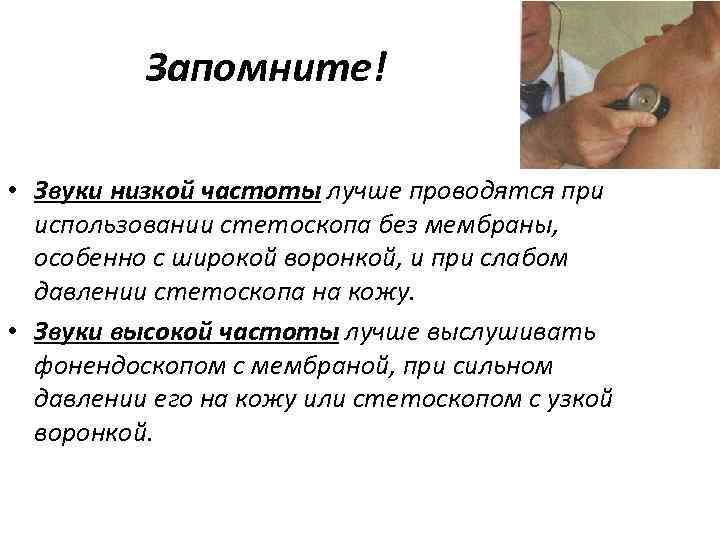 Запомните!

• Звуки низкой частоты лучше проводятся при использовании стетоскопа без мембраны, особенно с широкой воронкой, и при слабом давлении стетоскопа на кожу.
• Звуки высокой частоты лучше выслушивать фонендоскопом с мембраной, при сильном давлении его на кожу или стетоскопом с узкой воронкой.